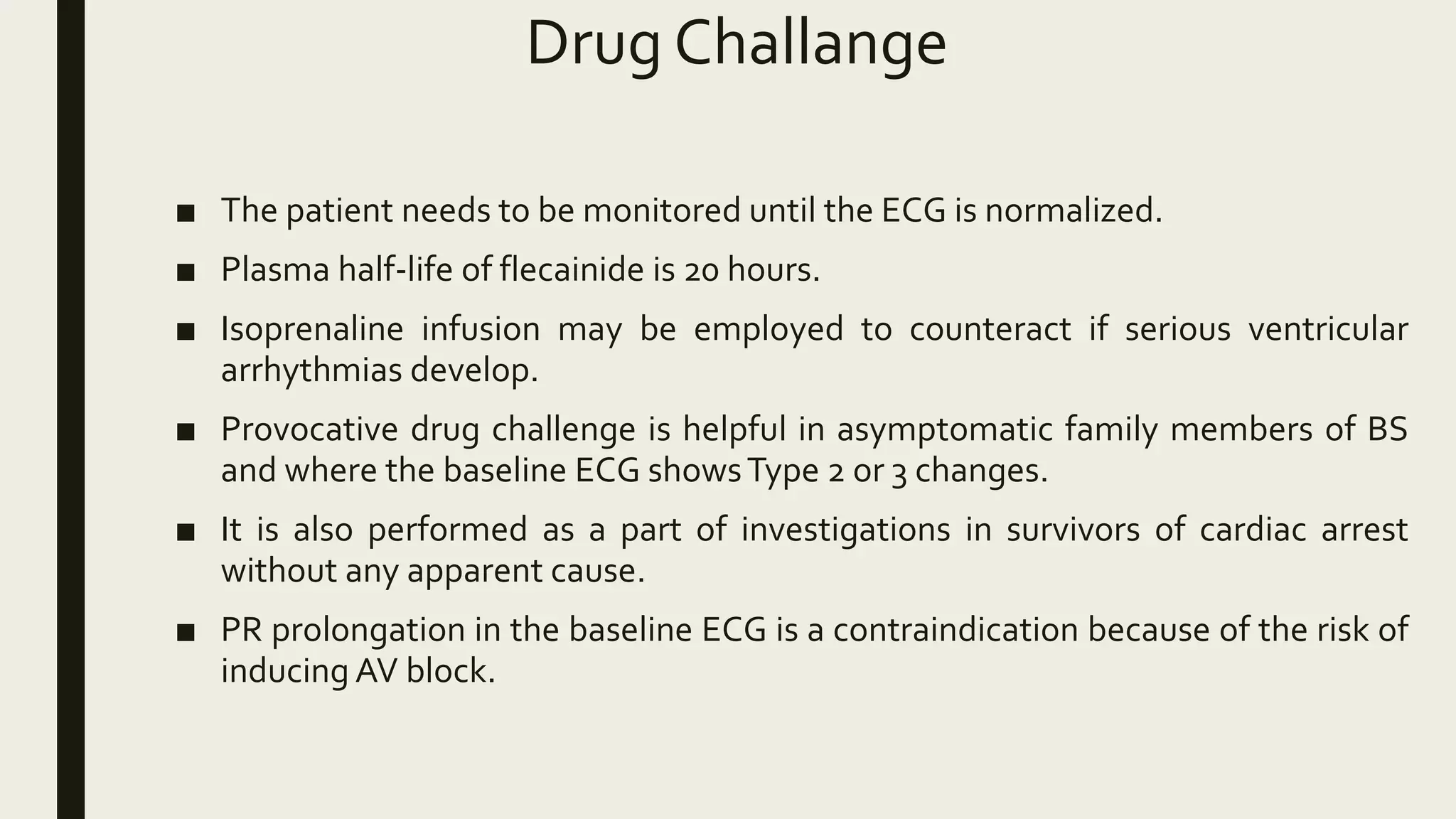 Drug Challange

■ The patient needs to be monitored until the ECG is normalized.

■ Plasma half-life of flecainide is 20 hours.

■ Isoprenaline infusion may be employed to counteract if serious ventricular arrhythmias develop.

■ Provocative drug challenge is helpful in asymptomatic family members of BS and where the baseline ECG shows Type 2 or 3 changes.

■ It is also performed as a part of investigations in survivors of cardiac arrest without any apparent cause.

■ PR prolongation in the baseline ECG is a contraindication because of the risk of inducing AV block.